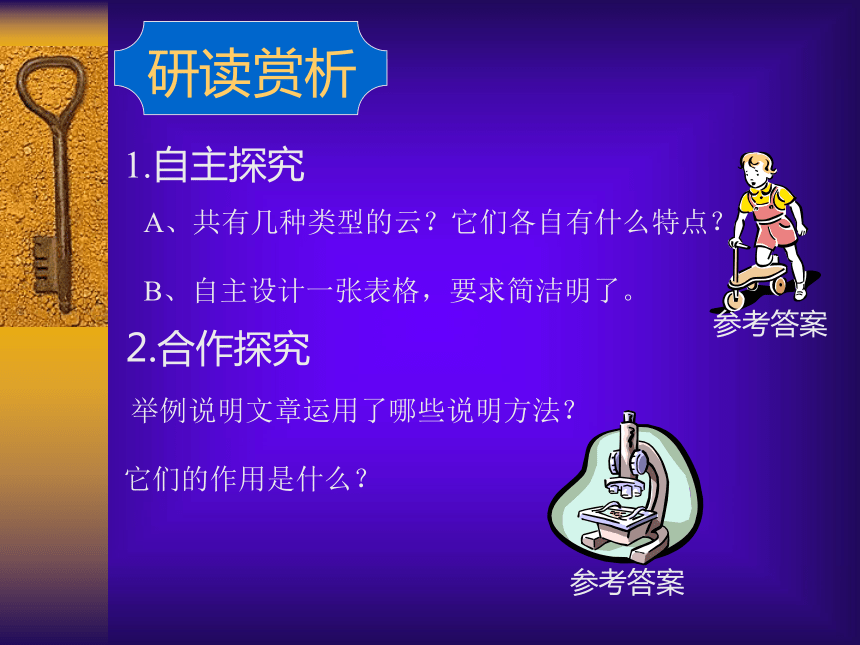 研读赏析

1.自主探究

A、共有几种类型的云？它们各自有什么特点？

B、自主设计一张表格，要求简洁明了。

参考答案

2.合作探究

举例说明文章运用了哪些说明方法？

它们的作用是什么？

参考答案